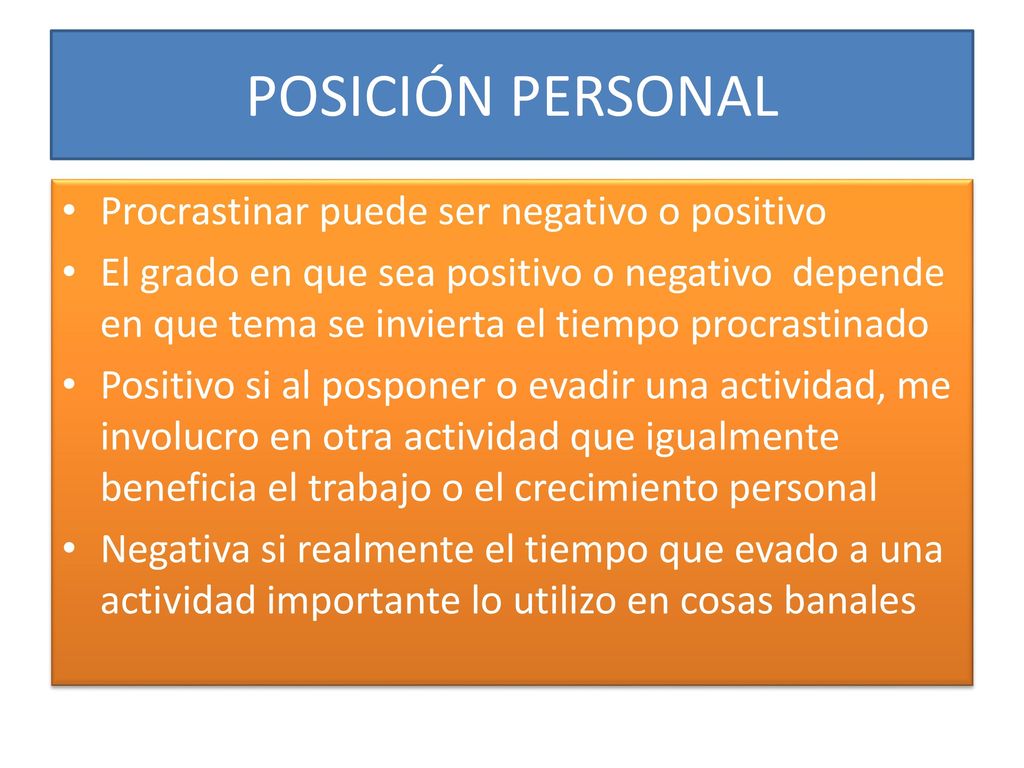 POSICIÓN PERSONAL

• Procrastinar puede ser negativo o positivo
• El grado en que sea positivo o negativo depende en que tema se invierta el tiempo procrastinado
• Positivo si al posponer o evadir una actividad, me involucro en otra actividad que igualmente beneficia el trabajo o el crecimiento personal
• Negativa si realmente el tiempo que evado a una actividad importante lo utilizo en cosas banales